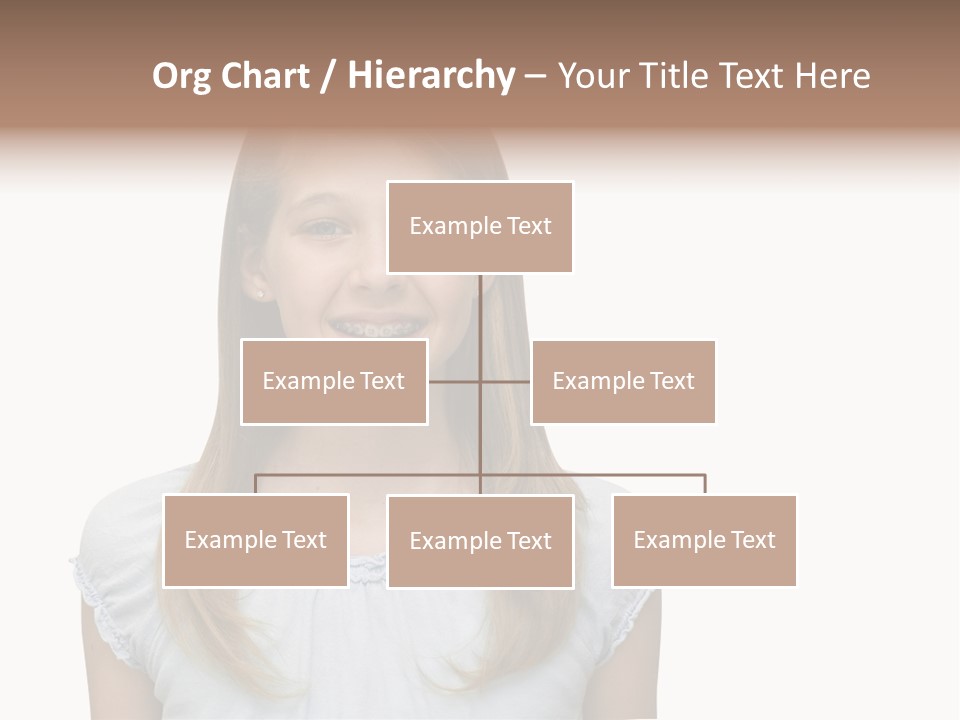 Org Chart / Hierarchy – Your Title Text Here

Example Text

Example Text

Example Text

Example Text

Example Text

Example Text